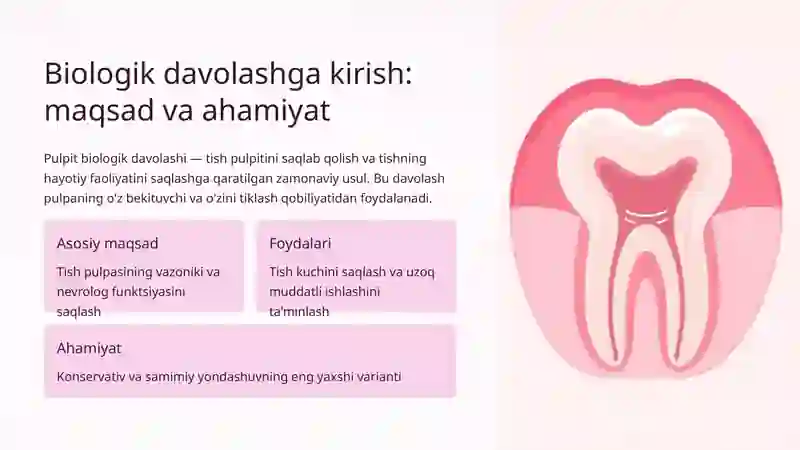 Biologik davolashga kirish: maqsad va ahamiyat

Pulpit biologik davolashi — tish pulpitini saqlab qolish va tishning hayotiy faoliyatini saqlashga qaratilgan zamonaviy usul. Bu davolash pulpaning o'z bekituvchi va o'zini tiklash qobiliyatidan foydalanadi.

Asosiy maqsad

Tish pulpasining vazoniki va nevrolog funktsiyasini saqlash

Foydalari

Tish kuchini saqlash va uzoq muddatli ishlashini ta'minlash

Ahamiyat

Konservativ va samimiy yondashuvning eng yaxshi varianti